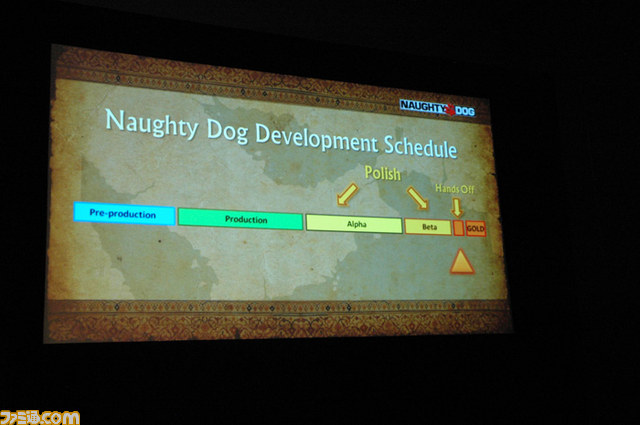 NAUGHTY DOG

Naughty Dog Development Schedule

Polish

Hands Off

Pre-production

Production

Alpha

Beta

GOLD

ファミ通.com